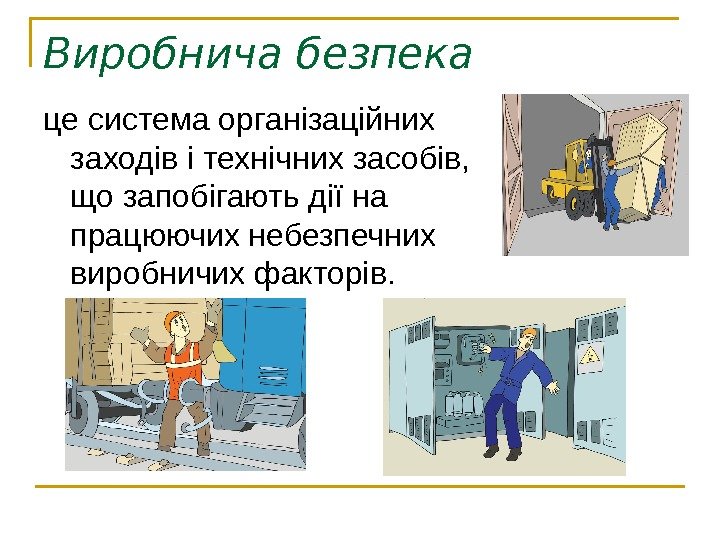 Виробнича безпека

це система організаційних заходів і технічних засобів, що запобігають дії на працюючих небезпечних виробничих факторів.